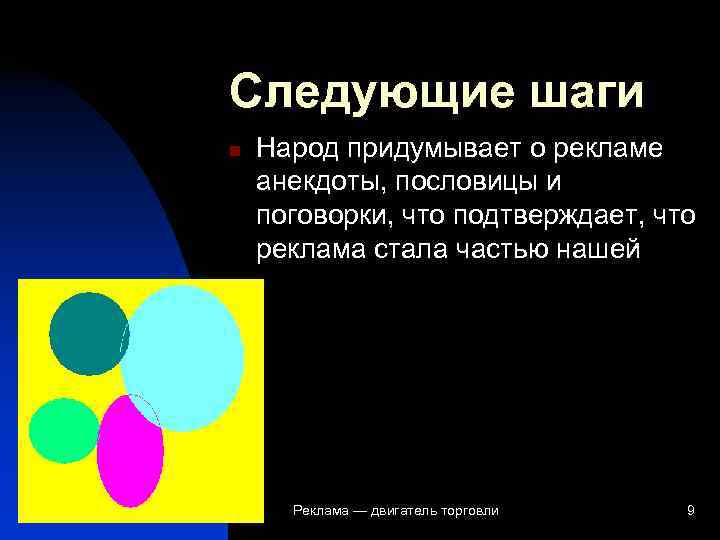 Следующие шаги

Народ придумывает о рекламе анекдоты, пословицы и поговорки, что подтверждает, что реклама стала частью нашей

Реклама — двигатель торговли

9